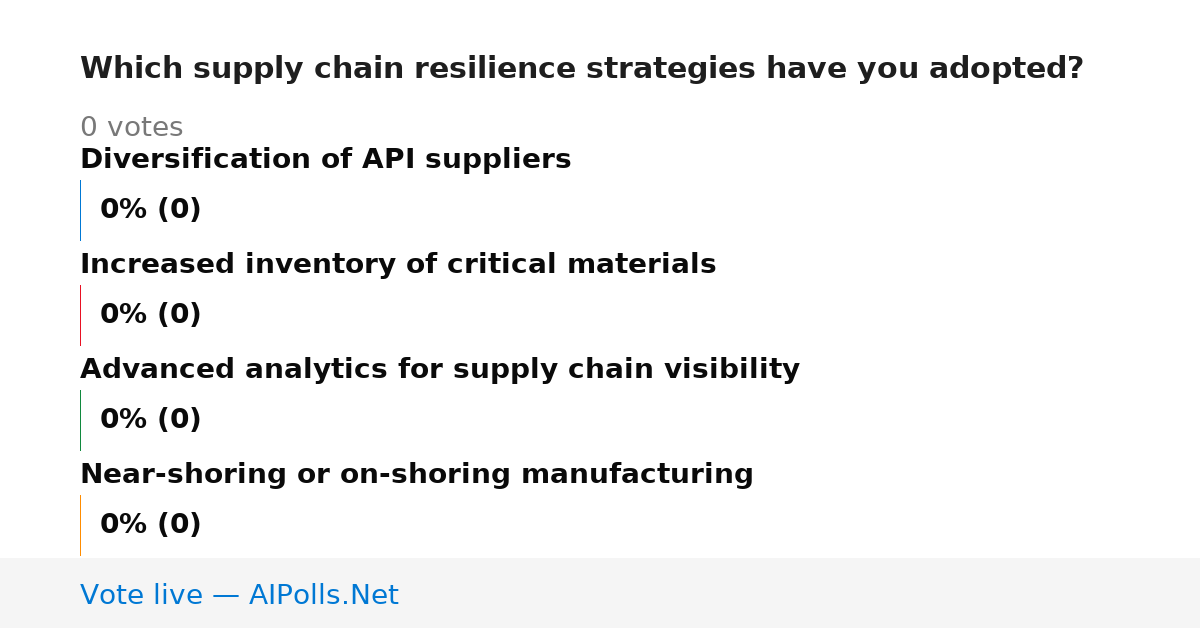 Which supply chain resilience strategies have you adopted?

0 votes

Diversification of API suppliers

0% (0)

Increased inventory of critical materials

0% (0)

Advanced analytics for supply chain visibility

0% (0)

Near-shoring or on-shoring manufacturing

0% (0)

Vote live — AIPolls.Net